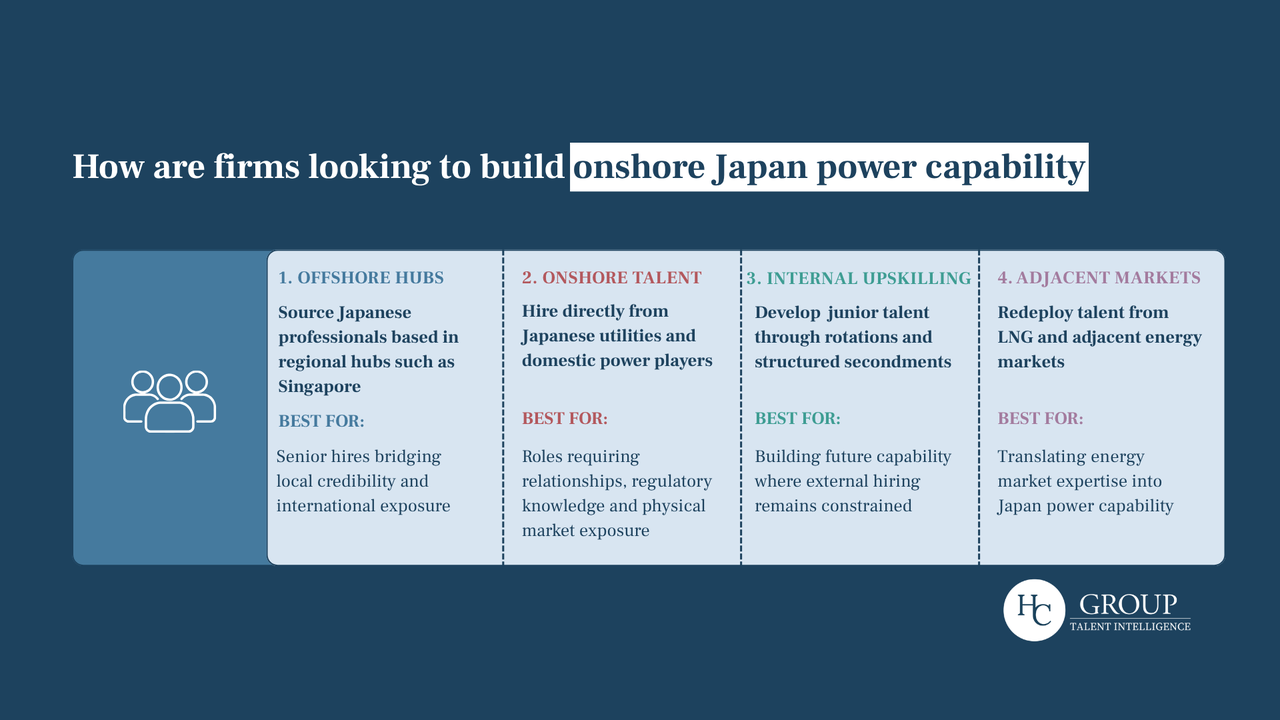 How are firms looking to build onshore Japan power capability

1. OFFSHORE HUBS

Source Japanese professionals based in regional hubs such as Singapore

BEST FOR:

Senior hires bridging local credibility and international exposure

2. ONSHORE TALENT

Hire directly from Japanese utilities and domestic power players

BEST FOR:

Roles requiring relationships, regulatory knowledge and physical market exposure

3. INTERNAL UPSKILLING

Develop junior talent through rotations and structured secondments

BEST FOR:

Building future capability where external hiring remains constrained

4. ADJACENT MARKETS

Redeploy talent from LNG and adjacent energy markets

BEST FOR:

Translating energy market expertise into Japan power capability

HC GROUP
TALENT INTELLIGENCE